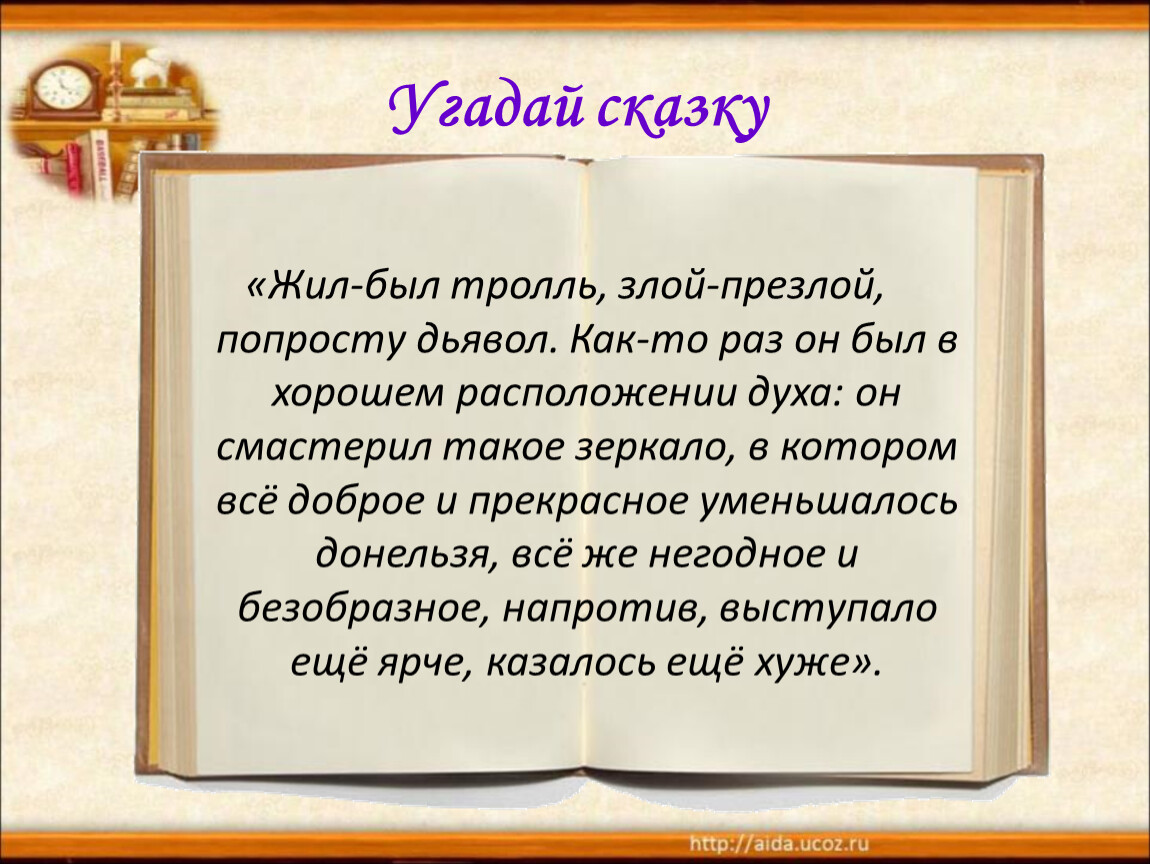 Угадай сказку

«Жил-был тролль, злой-презлой, попросту дьявол. Как-то раз он был в хорошем расположении духа: он смастерил такое зеркало, в котором всё доброе и прекрасное уменьшалось донельзя, всё же негодное и безобразное, напротив, выступало ещё ярче, казалось ещё хуже».

http://aida.ucoz.ru